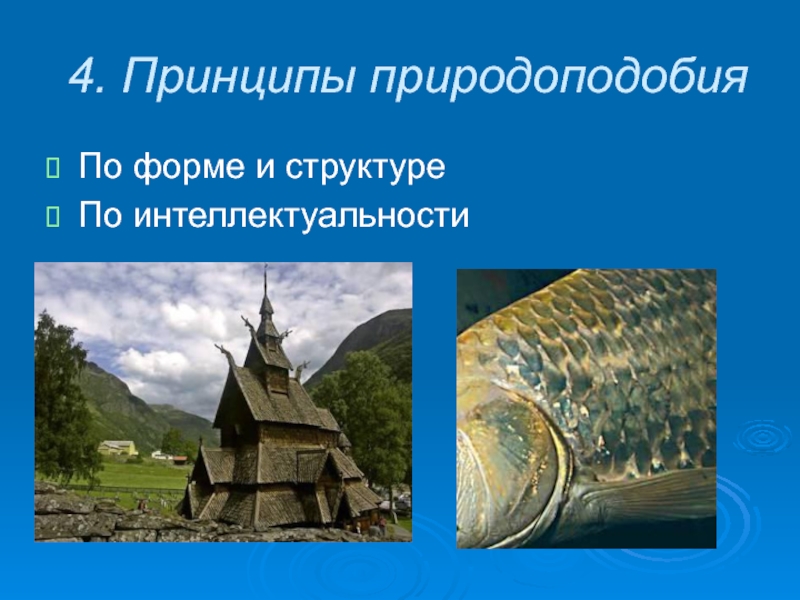 4. Принципы природоподобия

По форме и структуре

По интеллектуальности